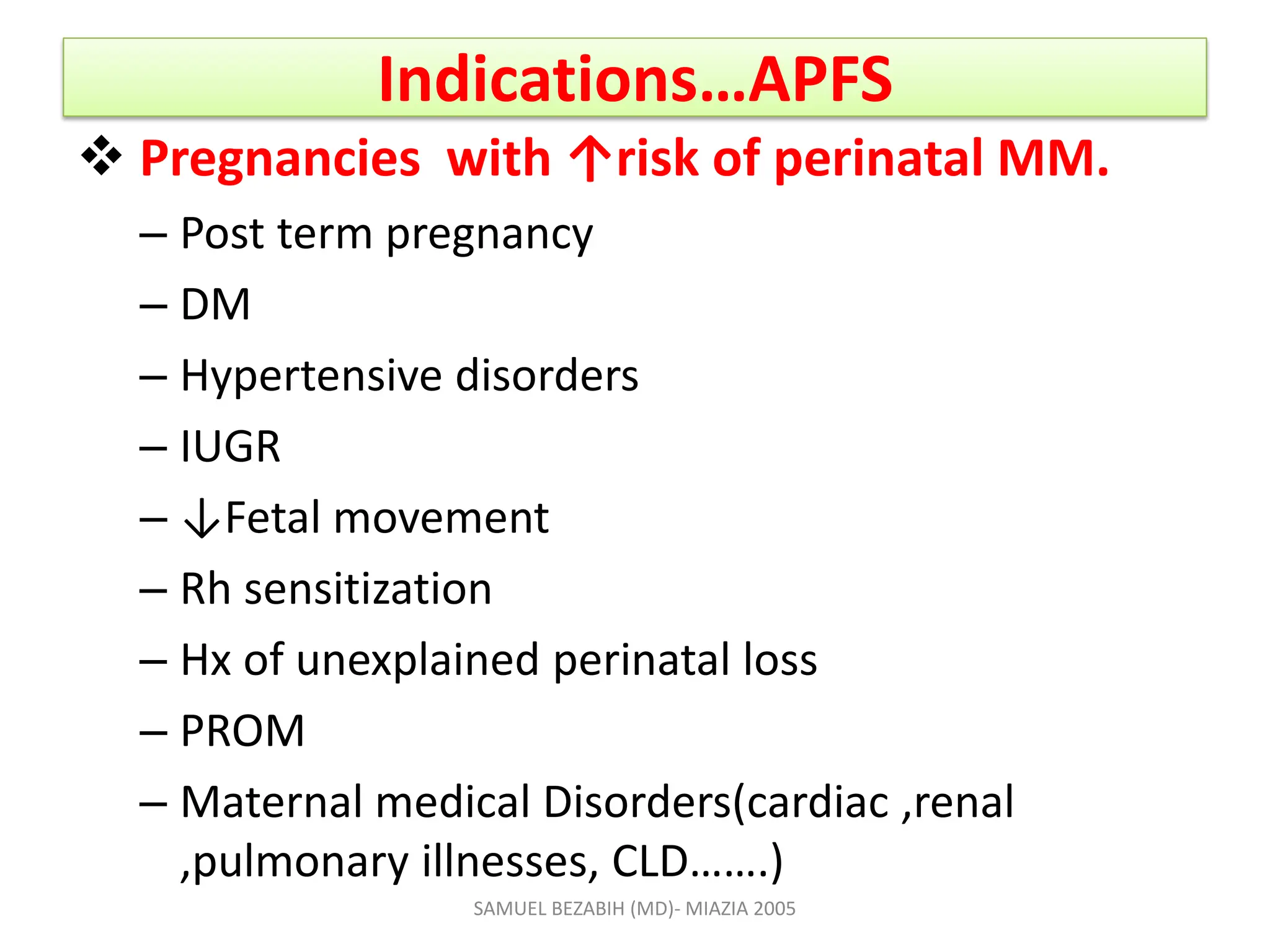 Indications…APFS

❖ Pregnancies with ↑risk of perinatal MM.

– Post term pregnancy
– DM
– Hypertensive disorders
– IUGR
– ↓Fetal movement
– Rh sensitization
– Hx of unexplained perinatal loss
– PROM
– Maternal medical Disorders(cardiac ,renal ,pulmonary illnesses, CLD…….)

SAMUEL BEZABIH (MD)- MIAZIA 2005